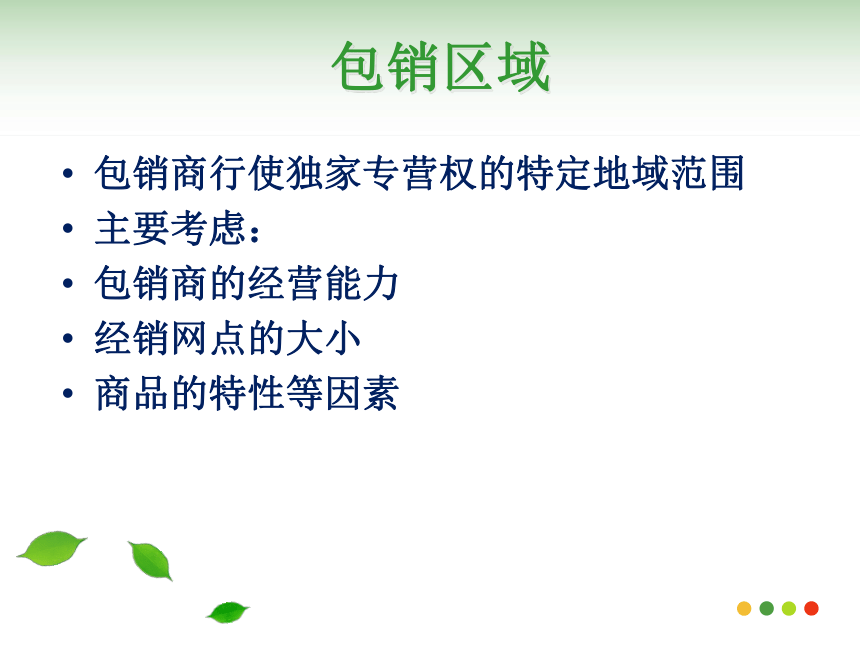 包销区域

• 包销商行使独家专营权的特定地域范围
• 主要考虑：
• 包销商的经营能力
• 经销网点的大小
• 商品的特性等因素